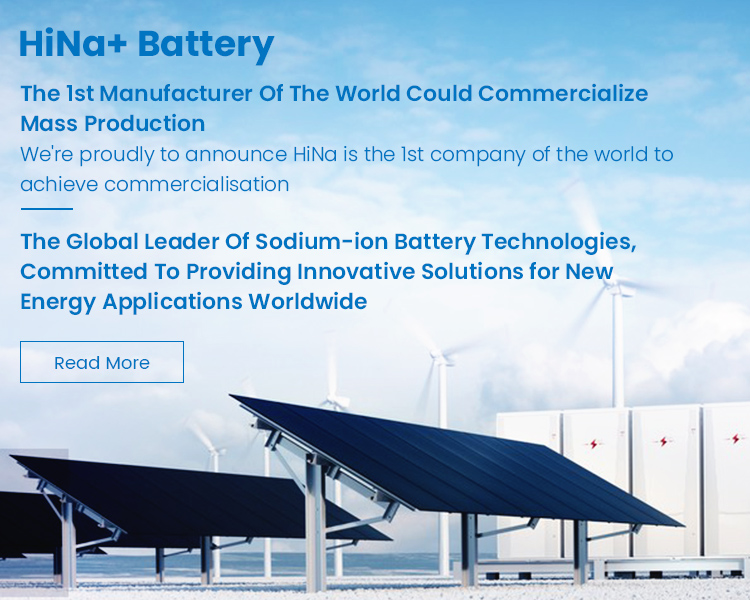 HiNa+ Battery

The 1st Manufacturer Of The World Could Commercialize Mass Production

We're proudly to announce HiNa is the 1st company of the world to achieve commercialisation

The Global Leader Of Sodium-ion Battery Technologies, Committed To Providing Innovative Solutions for New Energy Applications Worldwide

Read More